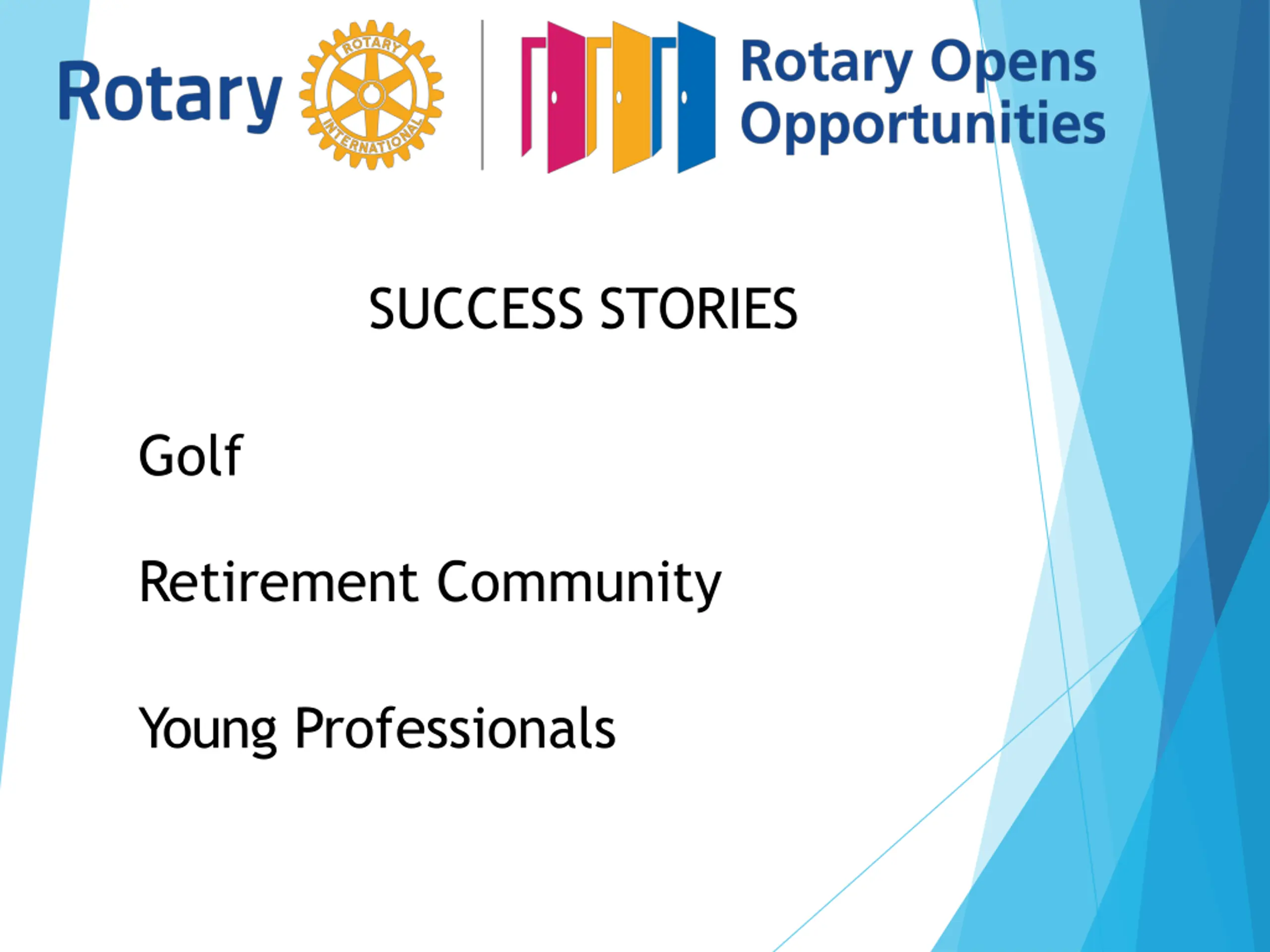 Rotary ROTARY INTERNATIONAL

Rotary Opens Opportunities

SUCCESS STORIES

Golf

Retirement Community

Young Professionals